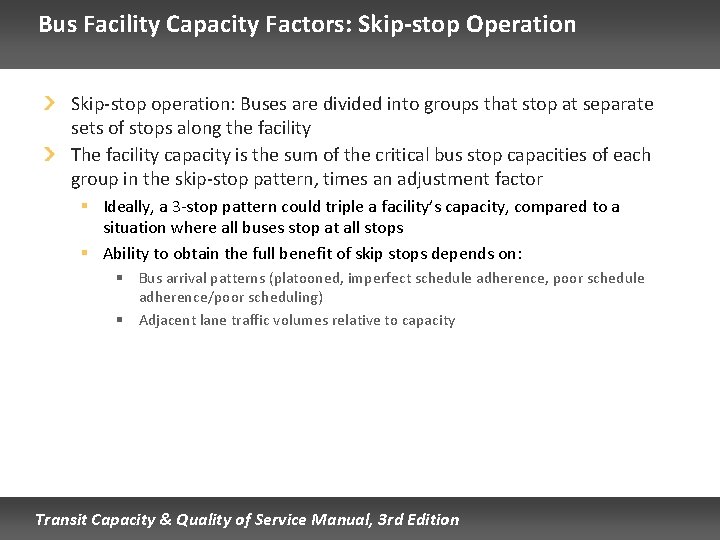 Bus Facility Capacity Factors: Skip-stop Operation

Skip-stop operation: Buses are divided into groups that stop at separate sets of stops along the facility

The facility capacity is the sum of the critical bus stop capacities of each group in the skip-stop pattern, times an adjustment factor

Ideally, a 3-stop pattern could triple a facility's capacity, compared to a situation where all buses stop at all stops

Ability to obtain the full benefit of skip stops depends on:

Bus arrival patterns (platooned, imperfect schedule adherence, poor schedule adherence/poor scheduling)

Adjacent lane traffic volumes relative to capacity

Transit Capacity & Quality of Service Manual, 3rd Edition